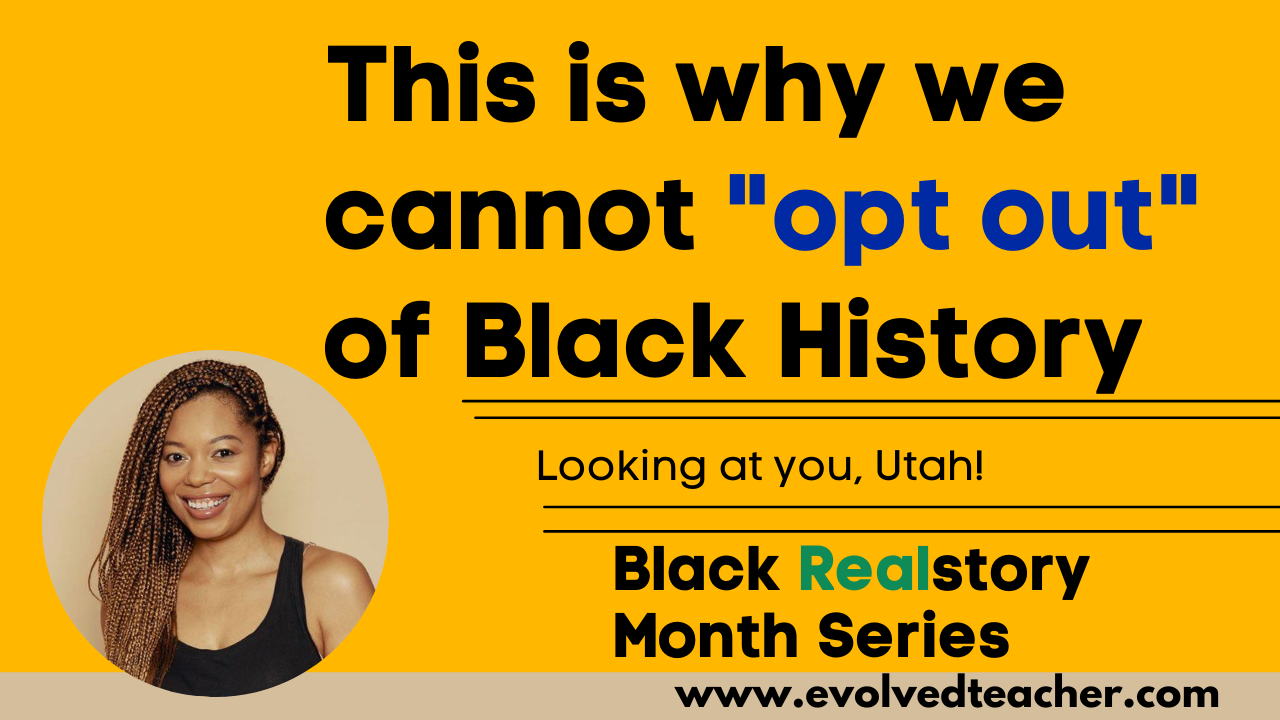 This is why we cannot "opt out" of Black History

Looking at you, Utah!

Black Realstory Month Series

www.evolvedteacher.com